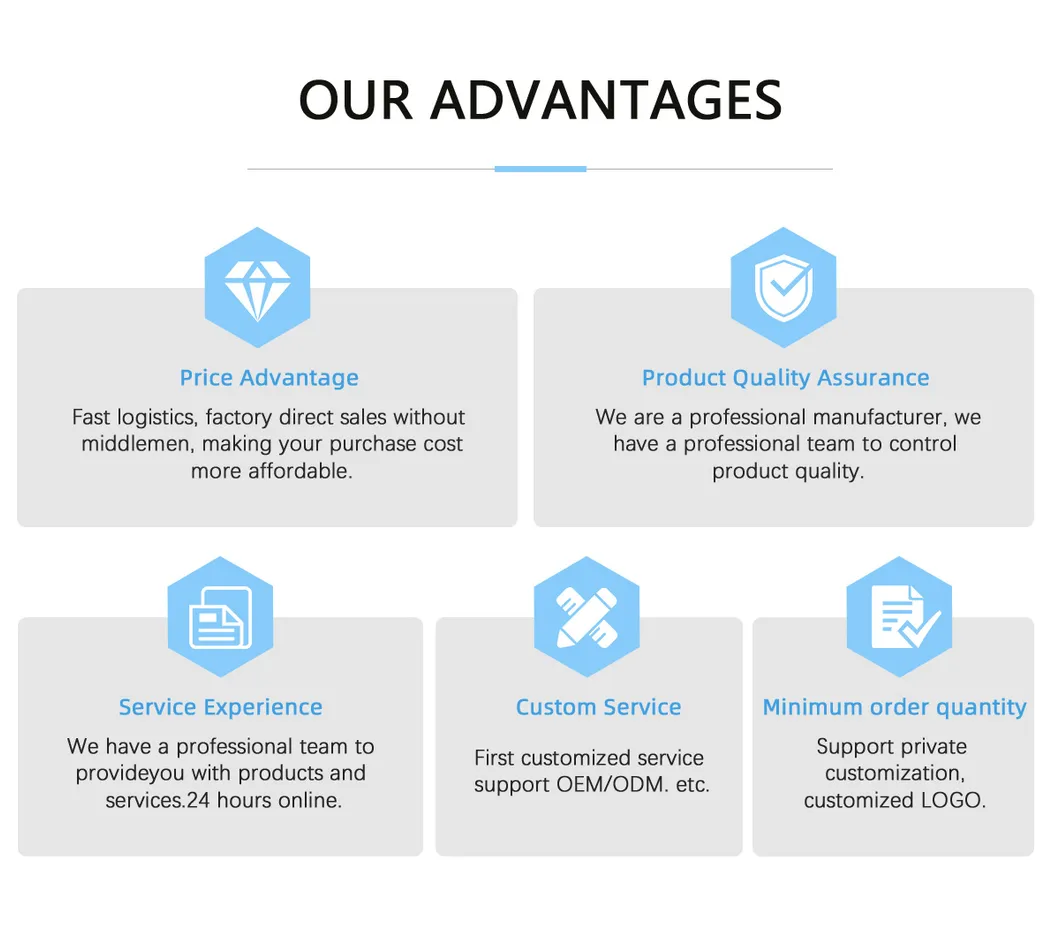 OUR ADVANTAGES

Price Advantage

Fast logistics, factory direct sales without middlemen, making your purchase cost more affordable.

Product Quality Assurance

We are a professional manufacturer, we have a professional team to control product quality.

Service Experience

We have a professional team to provideyou with products and services.24 hours online.

Custom Service

First customized service support OEM/ODM. etc.

Minimum order quantity

Support private customization, customized LOGO.